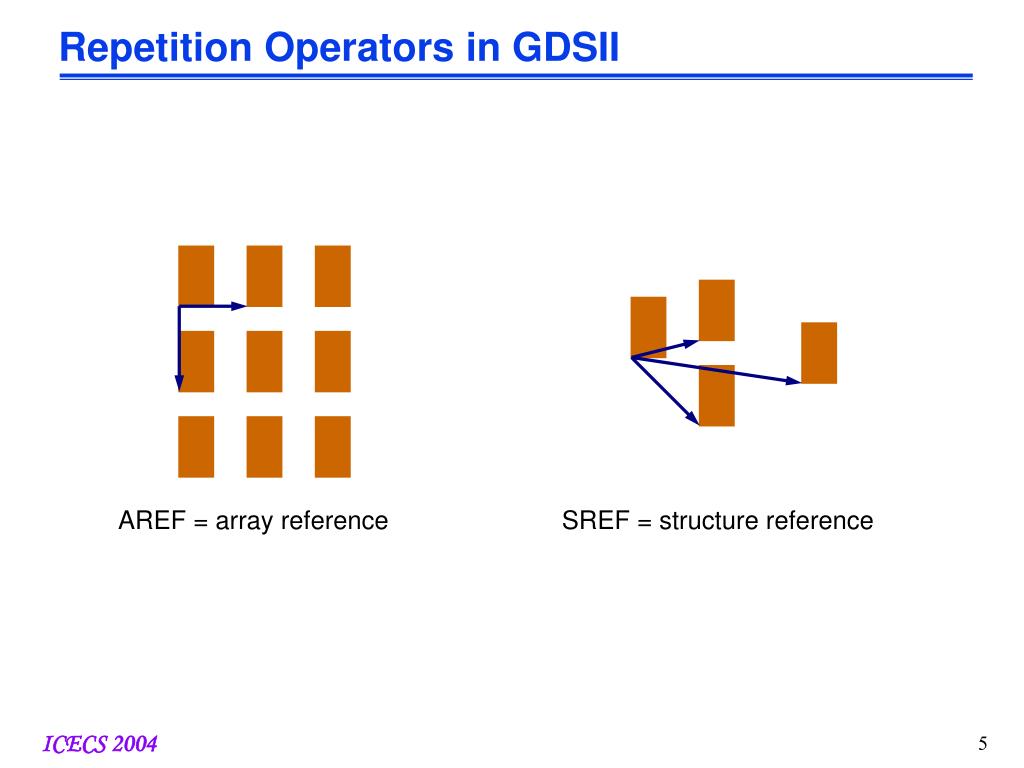 Repetition Operators in GDSII

AREF = array reference

SREF = structure reference

ICECS 2004

5